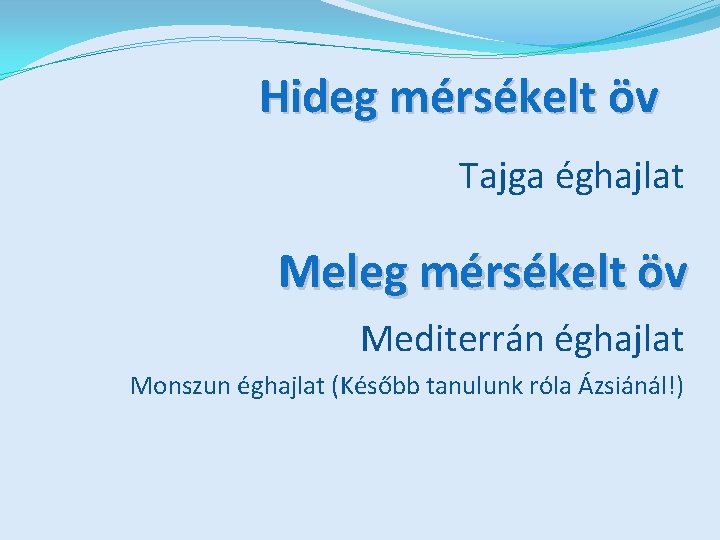 Hideg mérsékelt öv

Tajga éghajlat

Meleg mérsékelt öv

Mediterrán éghajlat

Monszun éghajlat (Később tanulunk róla Ázsiánál!)